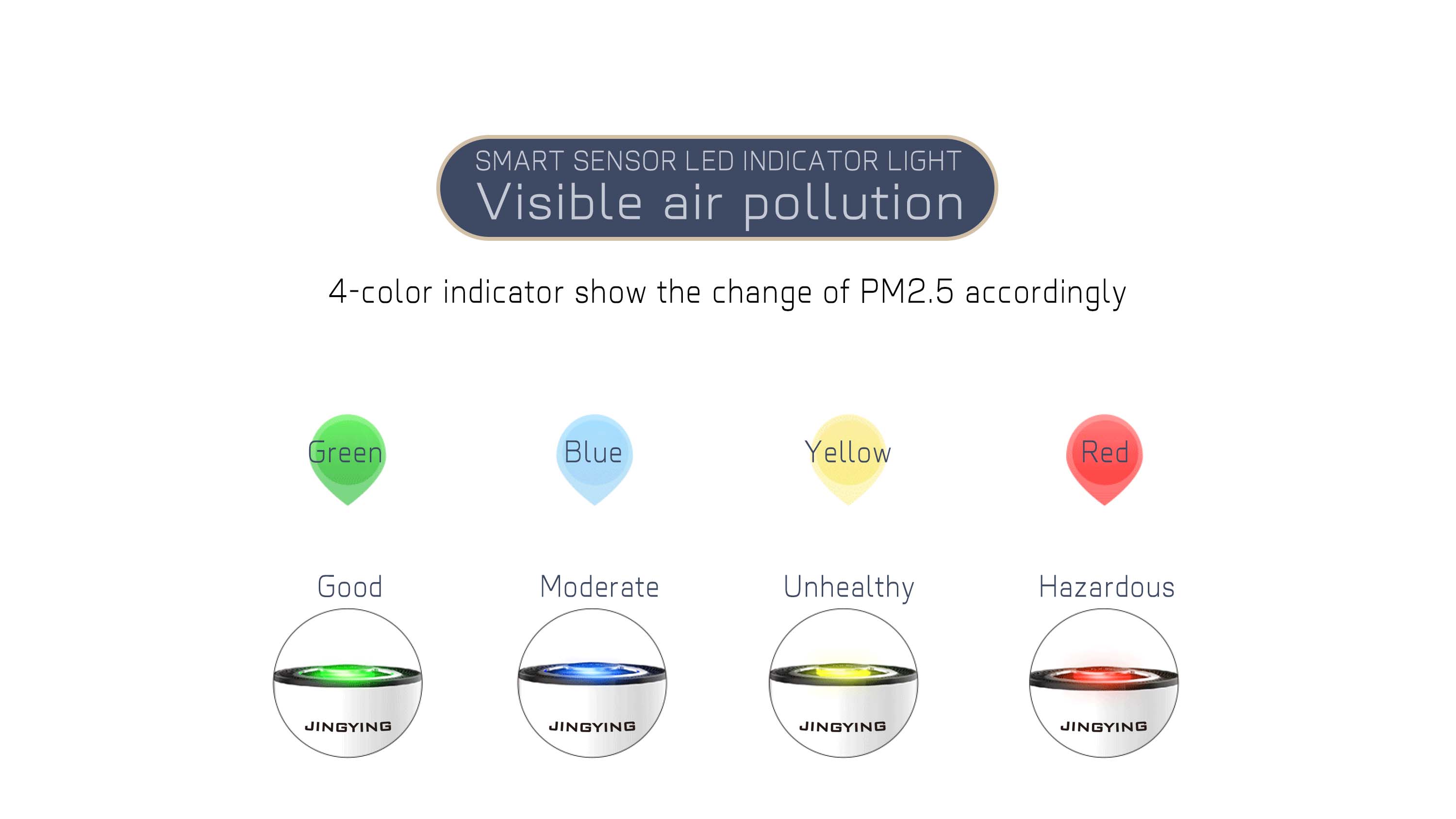 SMART SENSOR LED INDICATOR LIGHT
Visible air pollution

4-color indicator show the change of PM2.5 accordingly

Green
Blue
Yellow
Red

Good
Moderate
Unhealthy
Hazardous

JINGYING
JINGYING
JINGYING
JINGYING